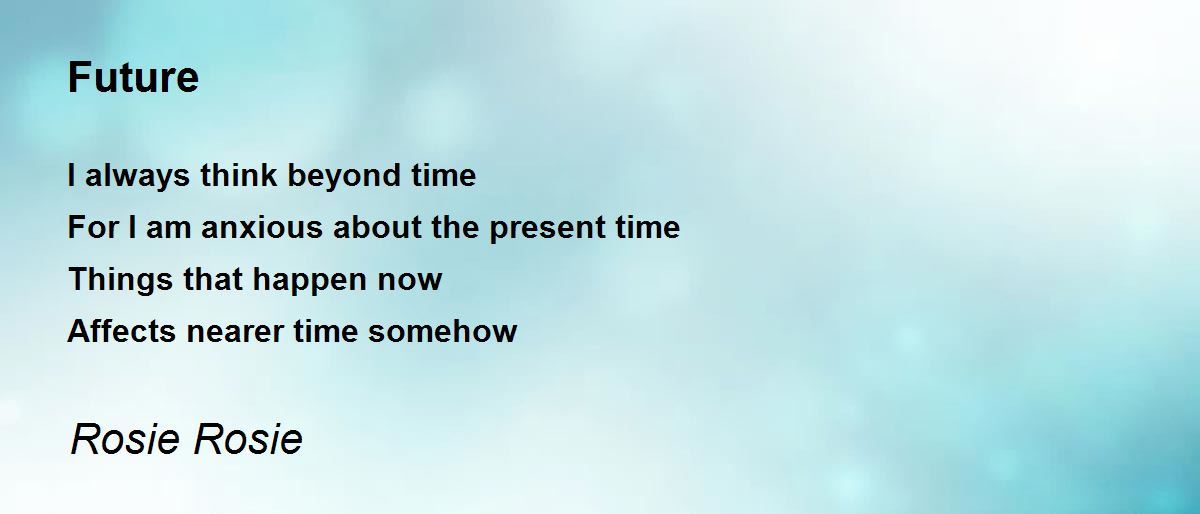 Future

I always think beyond time
For I am anxious about the present time
Things that happen now
Affects nearer time somehow

Rosie Rosie